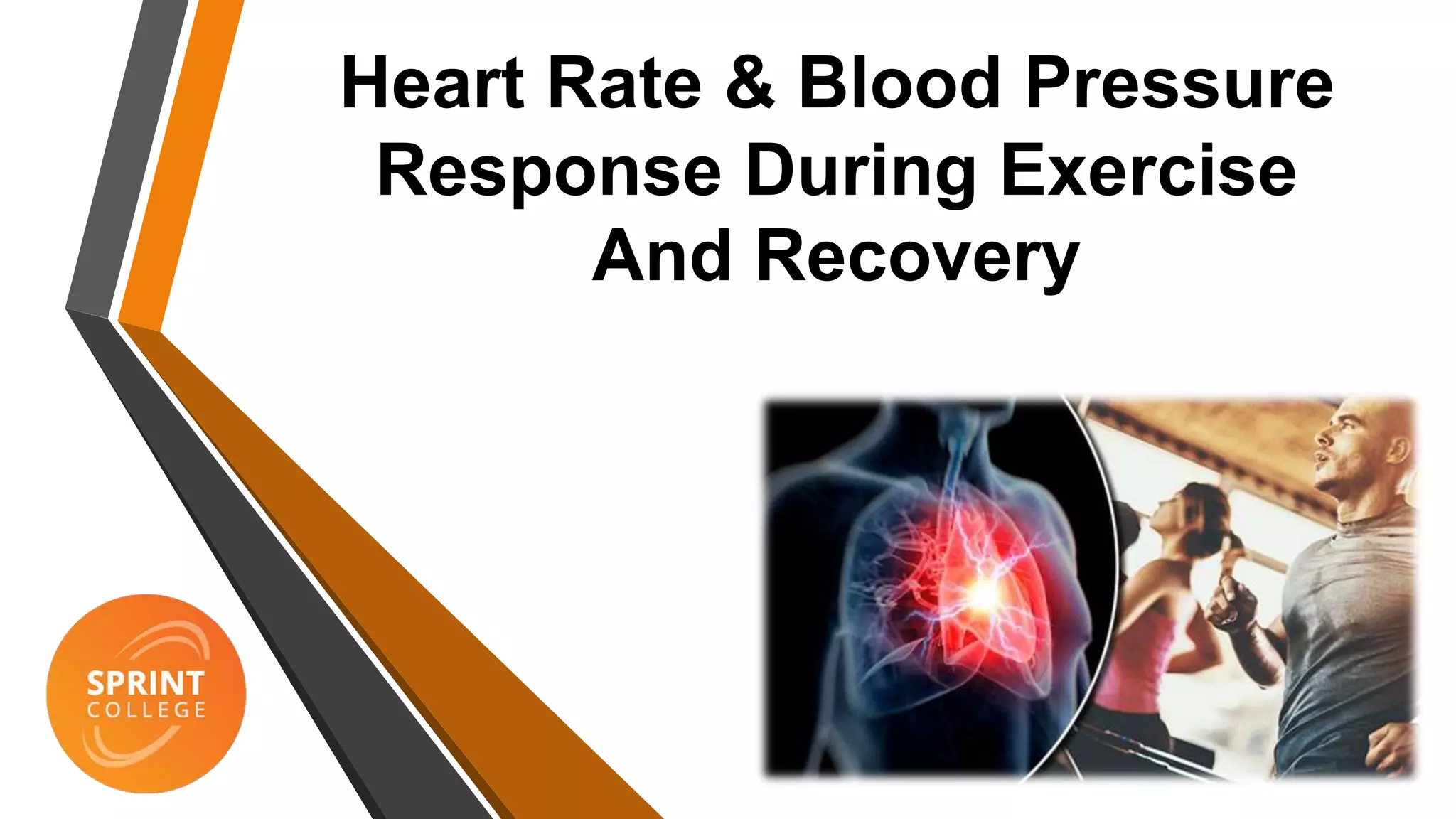 Heart Rate & Blood Pressure Response During Exercise And Recovery

SPRINT
COLLEGE